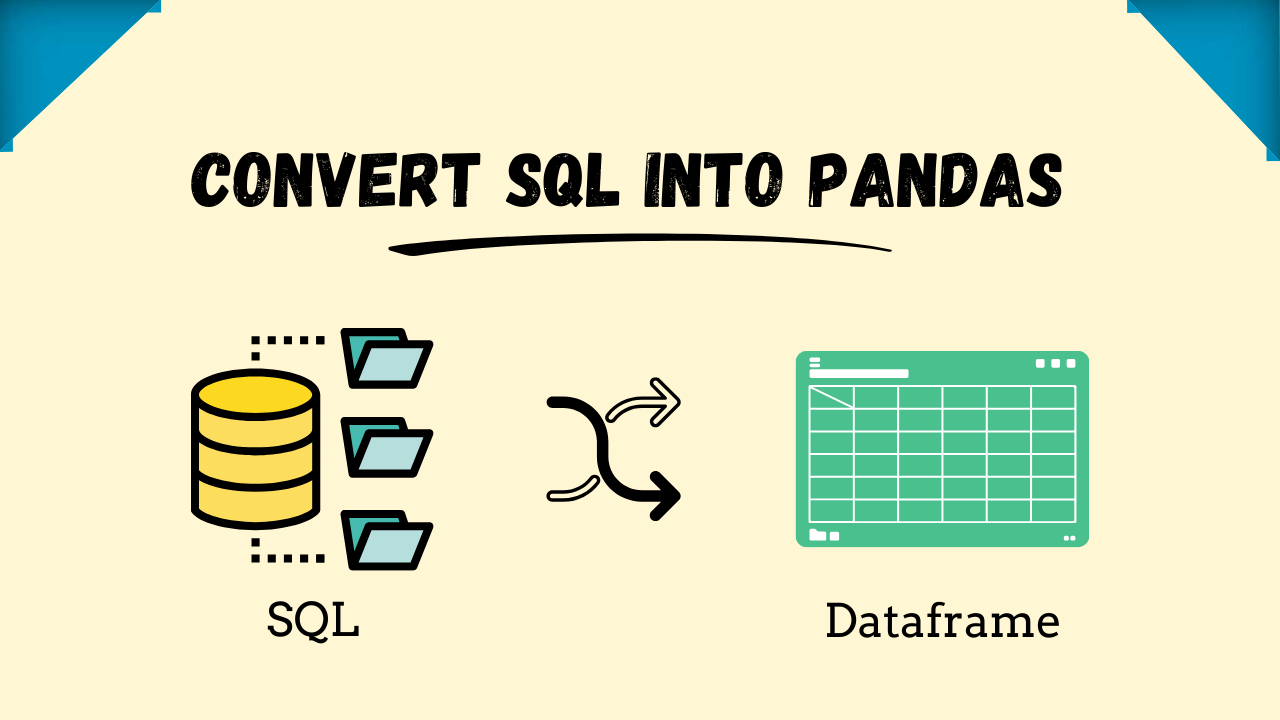 CONVERT SQL INTO PANDAS

SQL

Dataframe